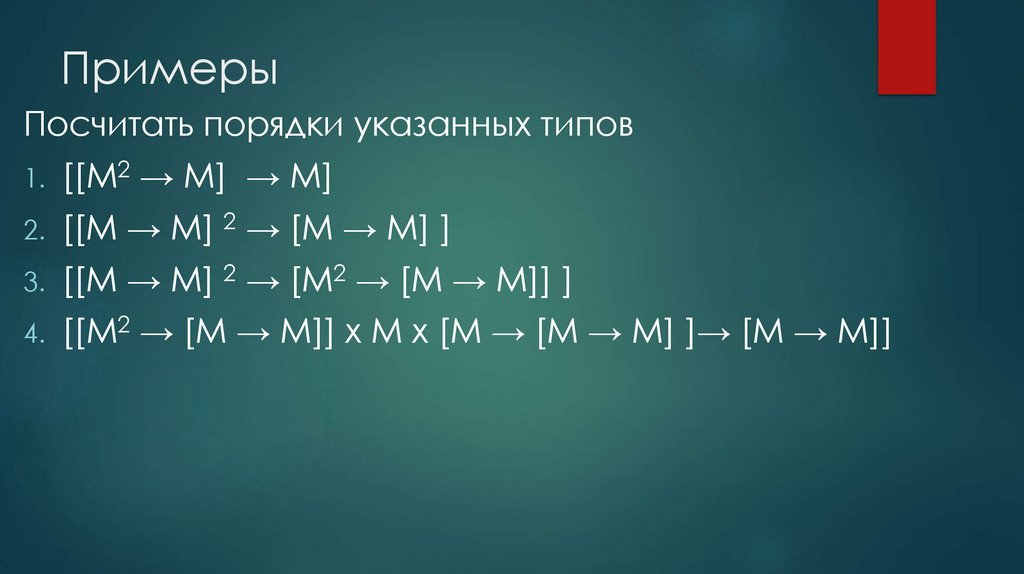 Примеры

Посчитать порядки указанных типов

1. $[[M^2 \to M] \to M]$
2. $[[M \to M]^2 \to [M \to M]]$
3. $[[M \to M]^2 \to [M^2 \to [M \to M]]]$
4. $[[M^2 \to [M \to M]] \times M \times [M \to [M \to M]] \to [M \to M]]$